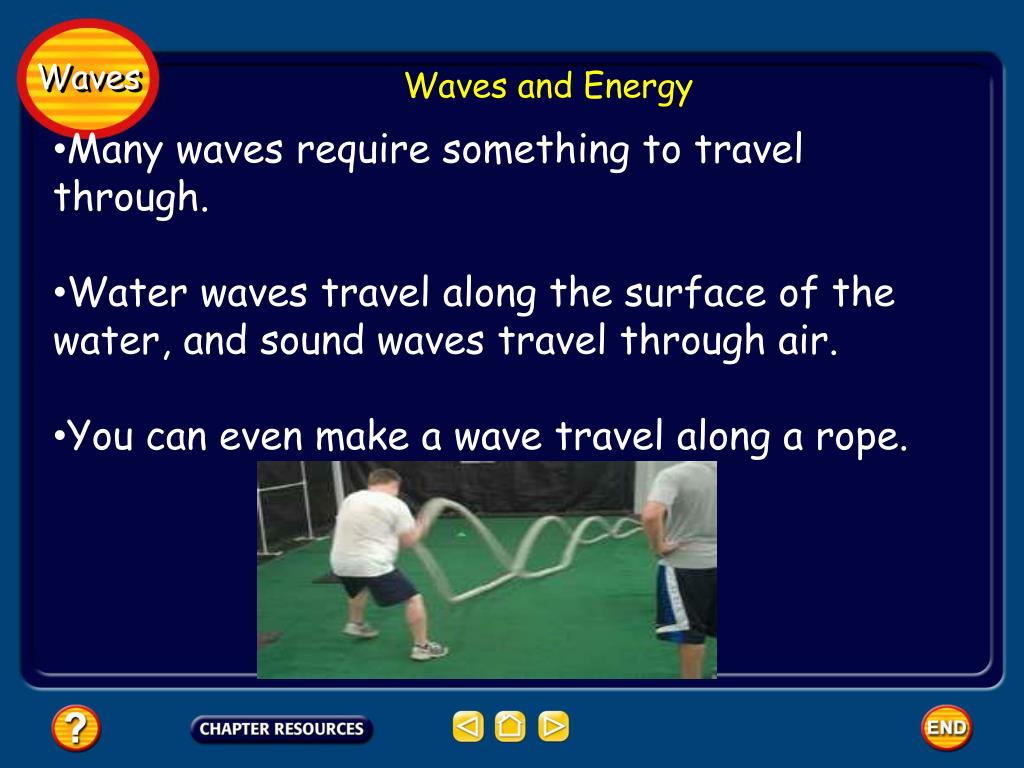 Waves

Waves and Energy

•Many waves require something to travel through.

•Water waves travel along the surface of the water, and sound waves travel through air.

•You can even make a wave travel along a rope.

?

CHAPTER RESOURCES

END